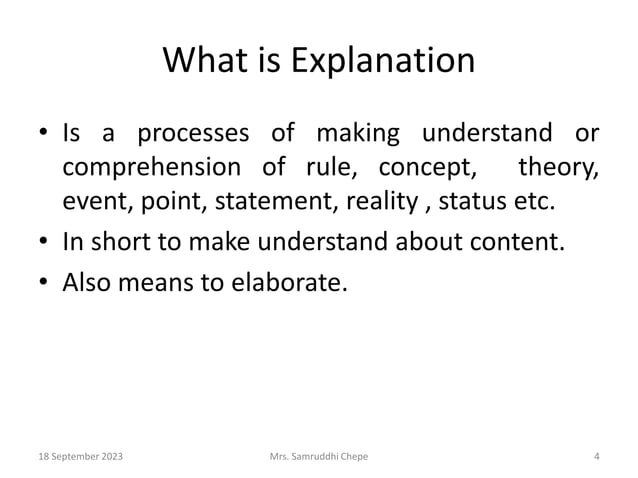 What is Explanation

• Is a processes of making understand or comprehension of rule, concept, theory, event, point, statement, reality , status etc.
• In short to make understand about content.
• Also means to elaborate.

18 September 2023

Mrs. Samruddhi Chepe

4